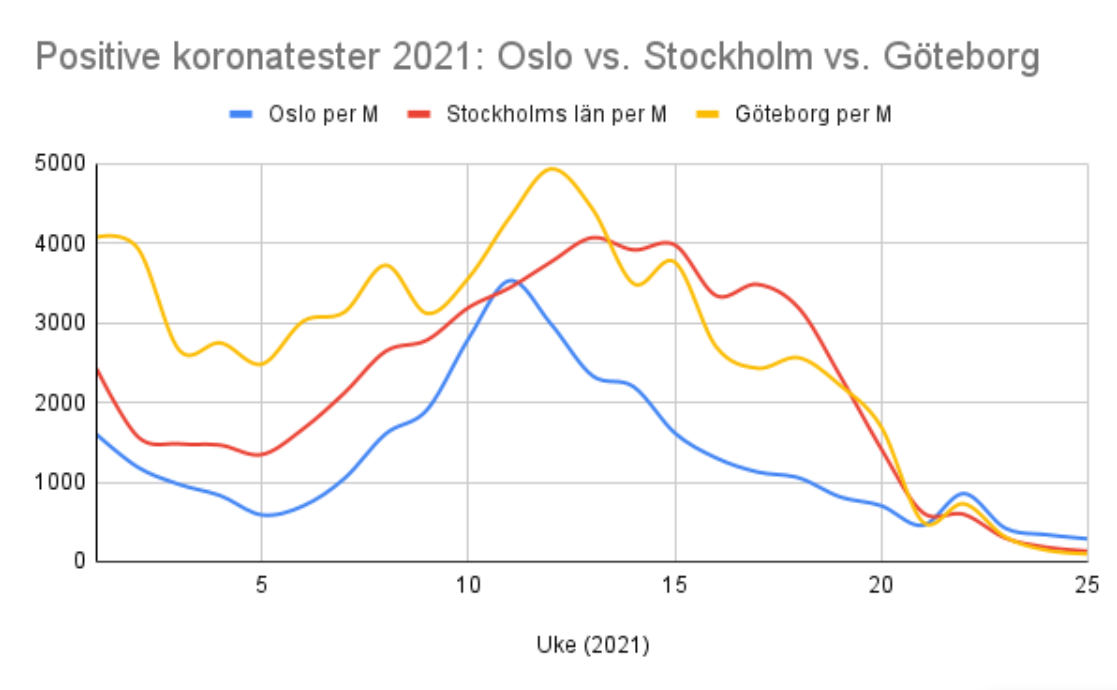 Positive koronatester 2021: Oslo vs. Stockholm vs. Göteborg

Oslo per M
Stockholms län per M
Göteborg per M

5000
4000
3000
2000
1000
0

5
10
15
20
25

Uke (2021)